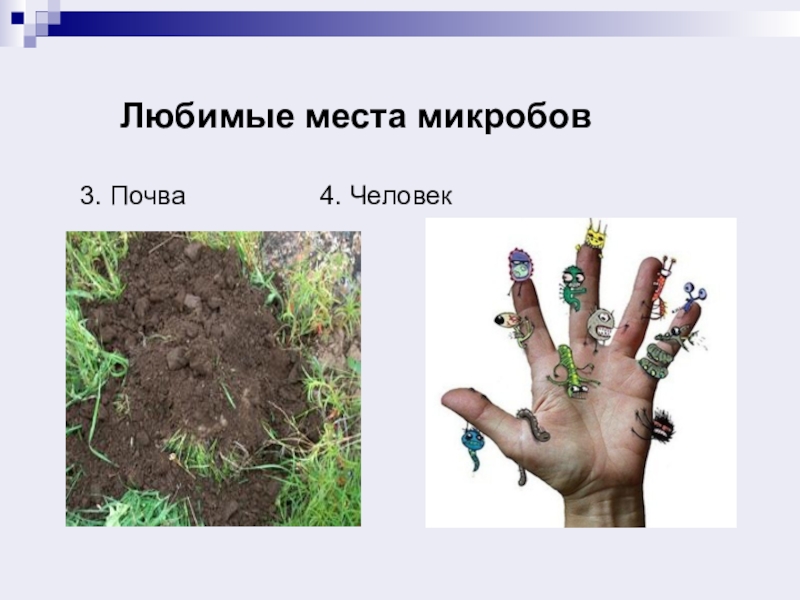 Любимые места микробов

3. Почва

4. Человек